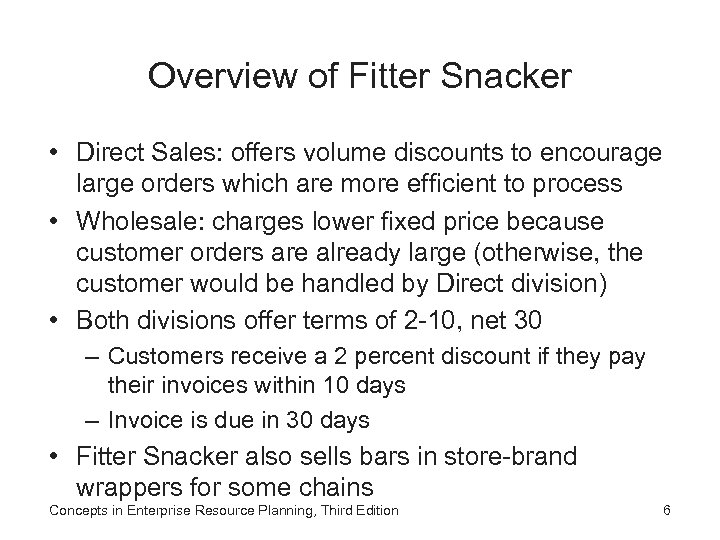 Overview of Fitter Snacker

• Direct Sales: offers volume discounts to encourage large orders which are more efficient to process
• Wholesale: charges lower fixed price because customer orders are already large (otherwise, the customer would be handled by Direct division)
• Both divisions offer terms of 2-10, net 30
– Customers receive a 2 percent discount if they pay their invoices within 10 days
– Invoice is due in 30 days
• Fitter Snacker also sells bars in store-brand wrappers for some chains

Concepts in Enterprise Resource Planning, Third Edition 6